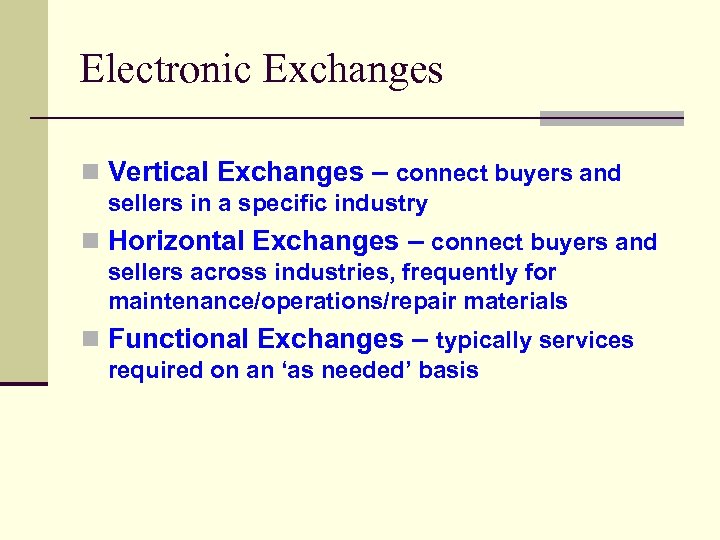 Electronic Exchanges

Vertical Exchanges – connect buyers and sellers in a specific industry

Horizontal Exchanges – connect buyers and sellers across industries, frequently for maintenance/operations/repair materials

Functional Exchanges – typically services required on an ‘as needed’ basis